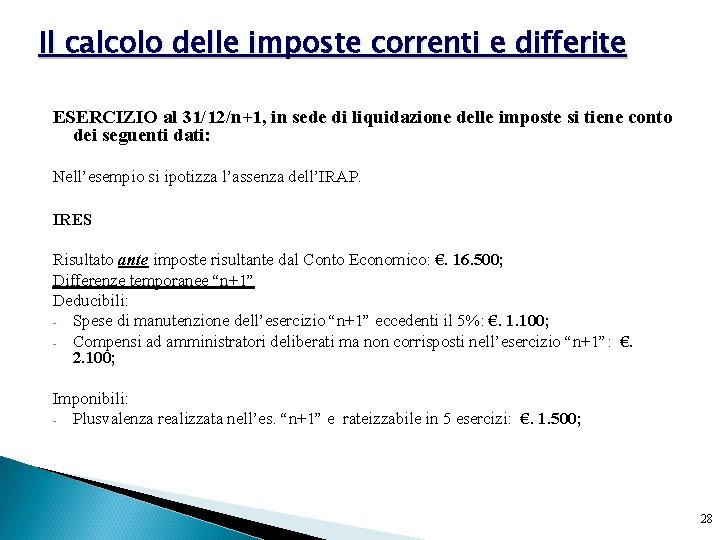 Il calcolo delle imposte correnti e differite

ESERCIZIO al 31/12/n+1, in sede di liquidazione delle imposte si tiene conto dei seguenti dati:

Nell'esempio si ipotizza l'assenza dell'IRAP.

IRES

Risultato ante imposte risultante dal Conto Economico: €. 16.500;
Differenze temporanee "n+1"
Deducibili:
- Spese di manutenzione dell'esercizio "n+1" eccedenti il 5%: €. 1.100;
- Compensi ad amministratori deliberati ma non corrisposti nell'esercizio "n+1" : €. 2.100;

Imponibili:
- Plusvalenza realizzata nell'es. "n+1" e rateizzabile in 5 esercizi: €. 1.500;

28